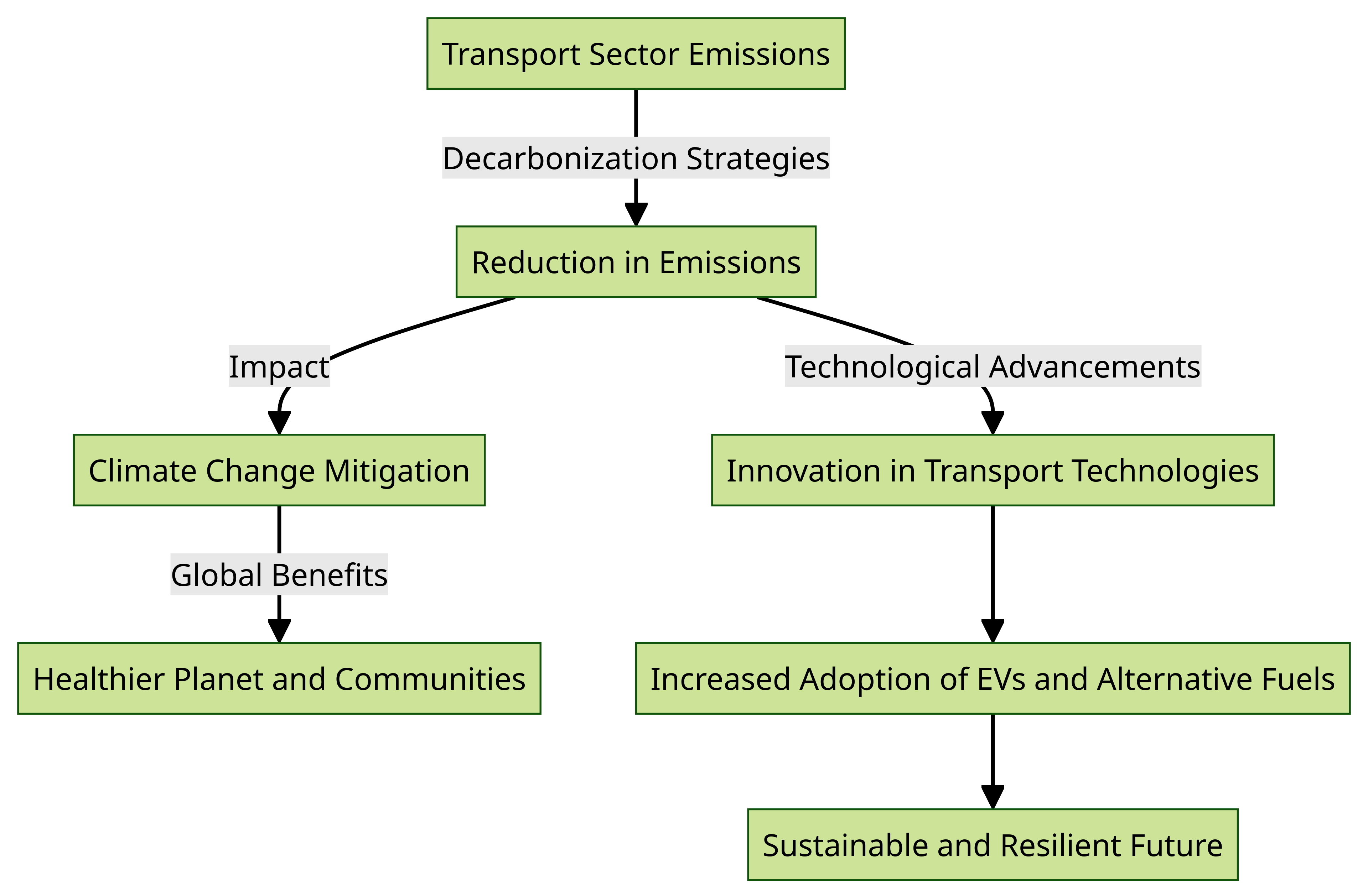 Transport Sector Emissions

Decarbonization Strategies

Reduction in Emissions

Impact

Technological Advancements

Climate Change Mitigation

Innovation in Transport Technologies

Global Benefits

Healthier Planet and Communities

Increased Adoption of EVs and Alternative Fuels

Sustainable and Resilient Future